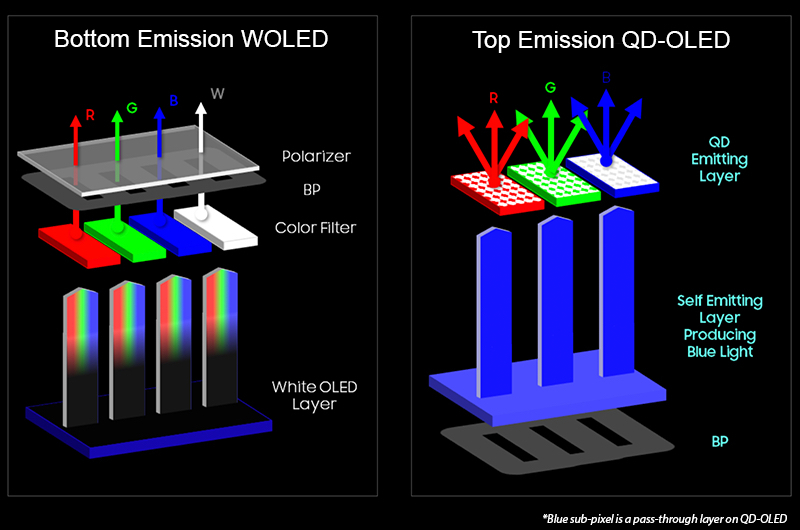 Bottom Emission WOLED

R G B W

Polarizer

BP

Color Filter

White OLED Layer

Top Emission QD-OLED

R G B

QD Emitting Layer

Self Emitting Layer Producing Blue Light

BP

*Blue sub-pixel is a pass-through layer on QD-OLED